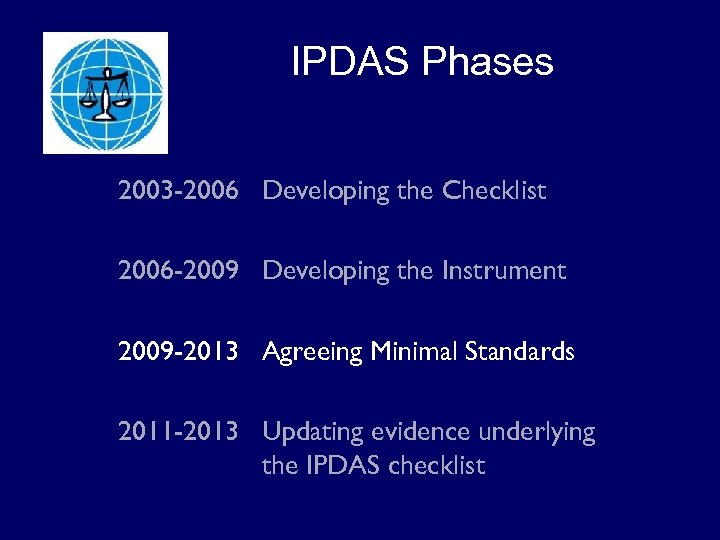 IPDAS Phases

2003-2006 Developing the Checklist

2006-2009 Developing the Instrument

2009-2013 Agreeing Minimal Standards

2011-2013 Updating evidence underlying the IPDAS checklist